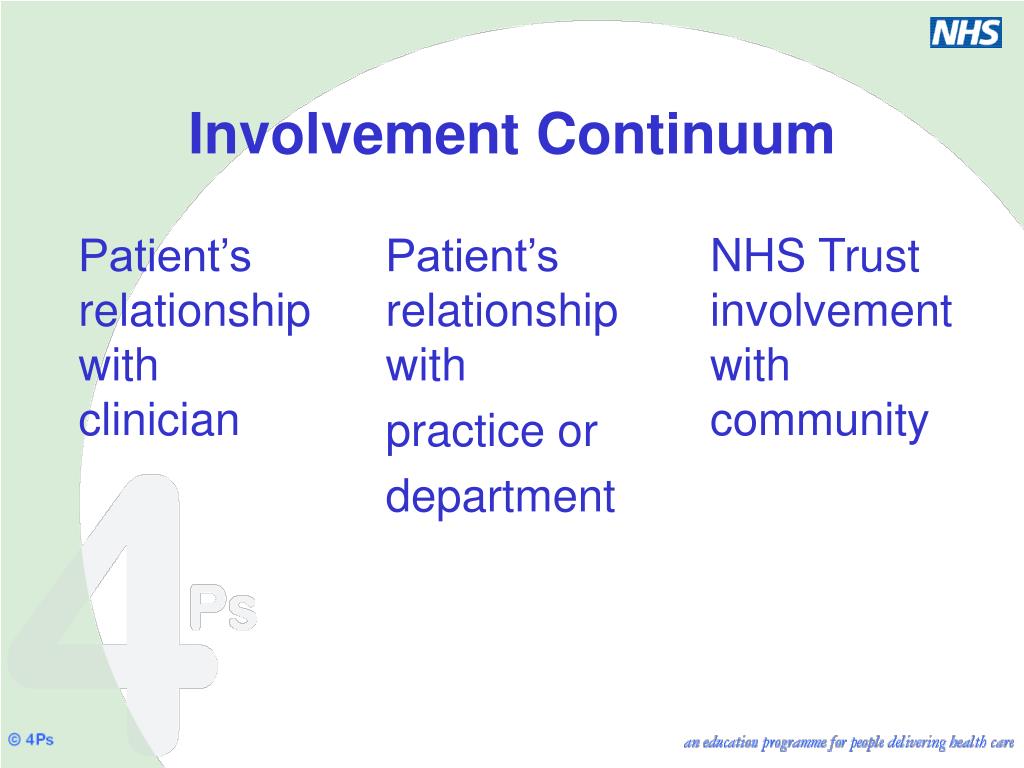 NHS

Involvement Continuum

Patient’s relationship with clinician

Patient’s relationship with practice or department

NHS Trust involvement with community

4Ps

© 4Ps

an education programme for people delivering health care